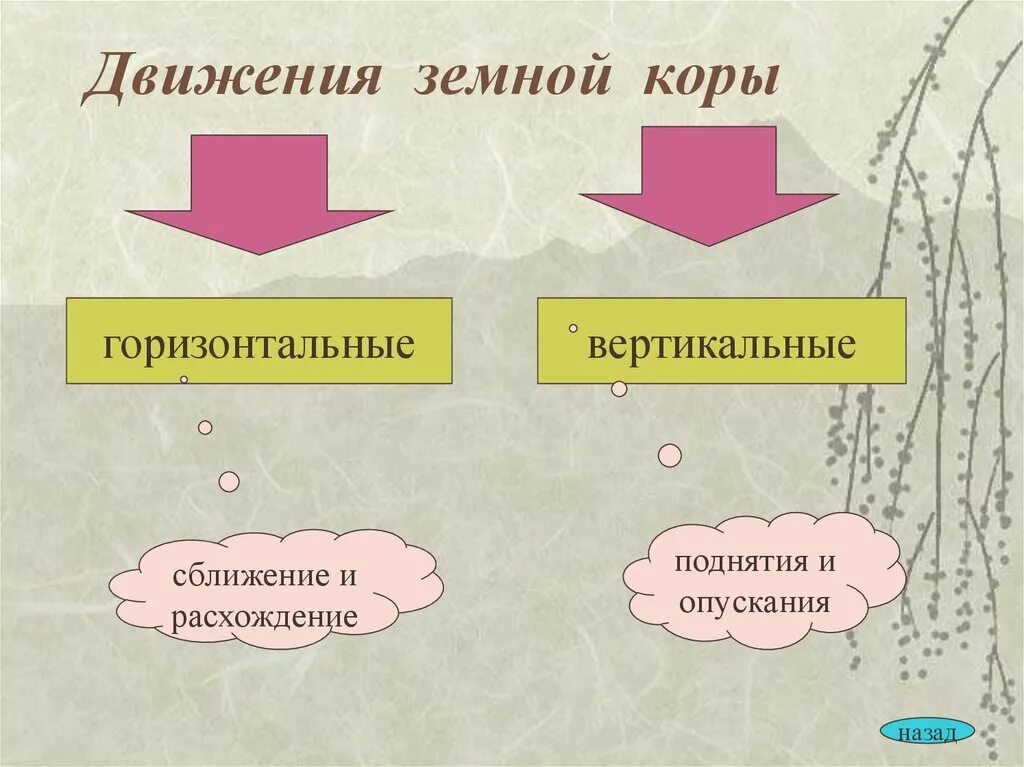 Движения земной коры

горизонтальные

вертикальные

сближение и расхождение

поднятия и опускания

назад